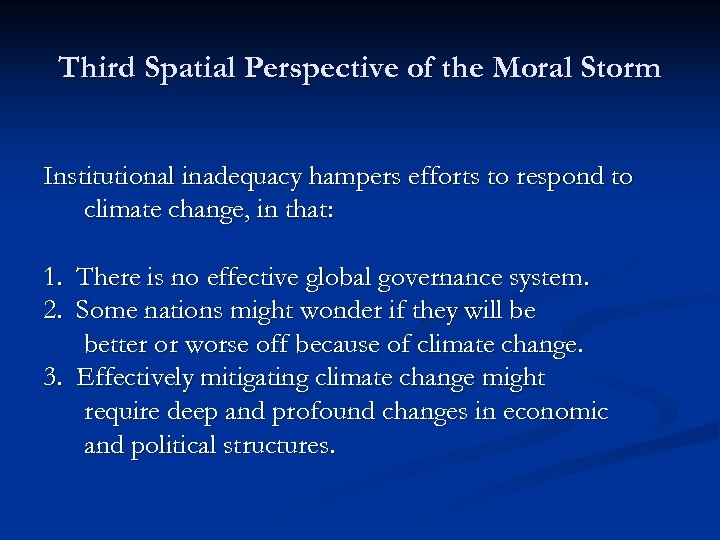 Third Spatial Perspective of the Moral Storm

Institutional inadequacy hampers efforts to respond to climate change, in that:

1. There is no effective global governance system.
2. Some nations might wonder if they will be better or worse off because of climate change.
3. Effectively mitigating climate change might require deep and profound changes in economic and political structures.